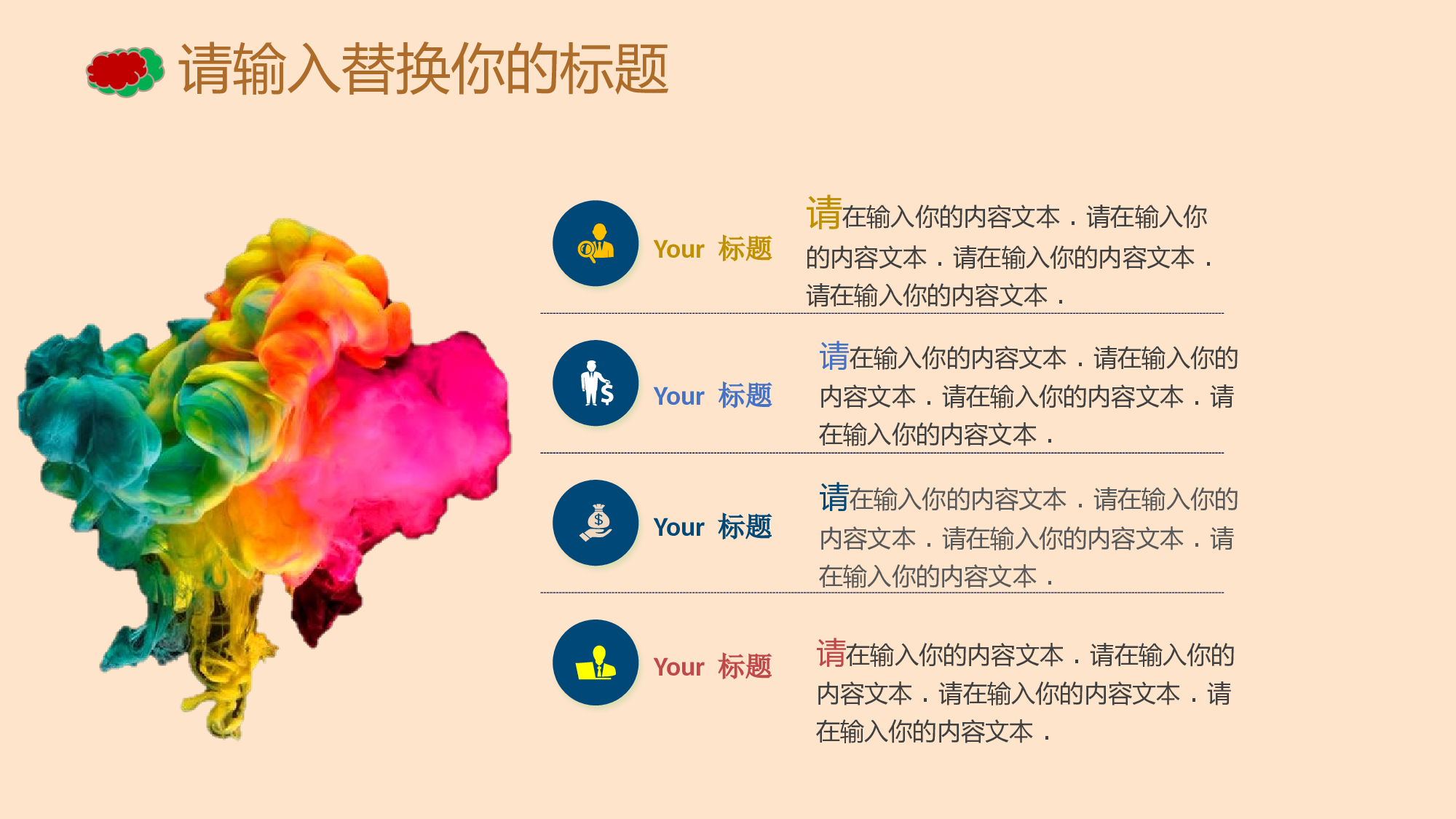 请输入替换你的标题

Your 标题

请在输入你的内容文本．请在输入你的内容文本．请在输入你的内容文本．请在输入你的内容文本．

Your 标题

请在输入你的内容文本．请在输入你的内容文本．请在输入你的内容文本．请在输入你的内容文本．

Your 标题

请在输入你的内容文本．请在输入你的内容文本．请在输入你的内容文本．请在输入你的内容文本．

Your 标题

请在输入你的内容文本．请在输入你的内容文本．请在输入你的内容文本．请在输入你的内容文本．